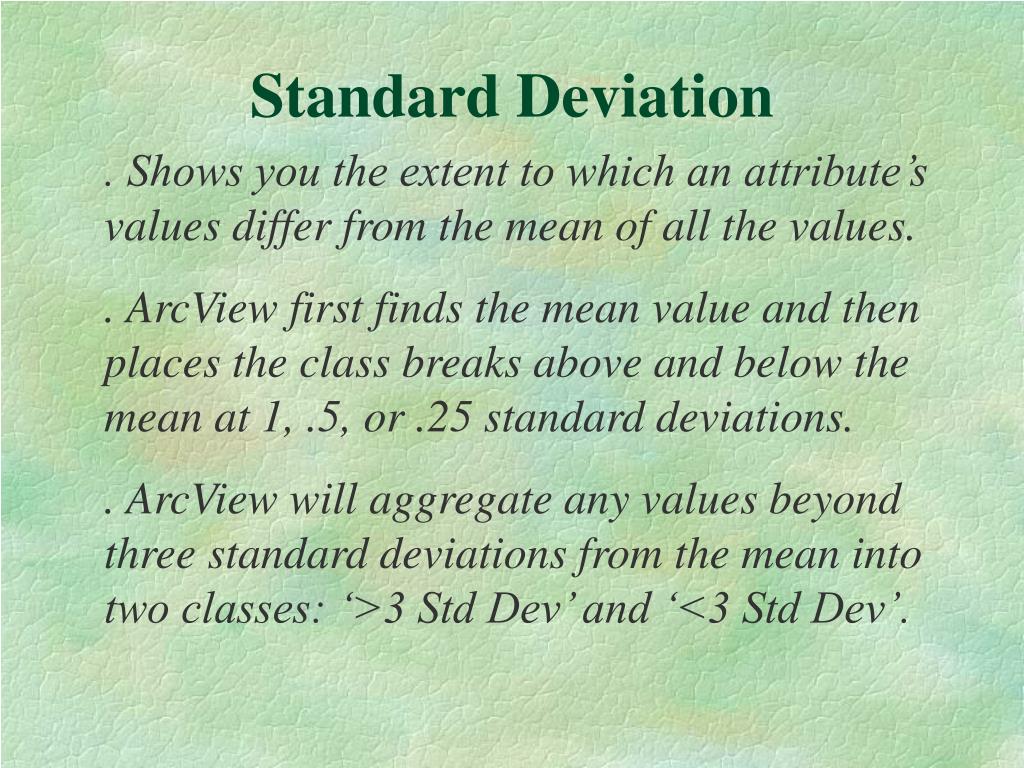 Standard Deviation

. Shows you the extent to which an attribute’s values differ from the mean of all the values.

. ArcView first finds the mean value and then places the class breaks above and below the mean at 1, .5, or .25 standard deviations.

. ArcView will aggregate any values beyond three standard deviations from the mean into two classes: ‘>3 Std Dev’ and ‘<3 Std Dev’.